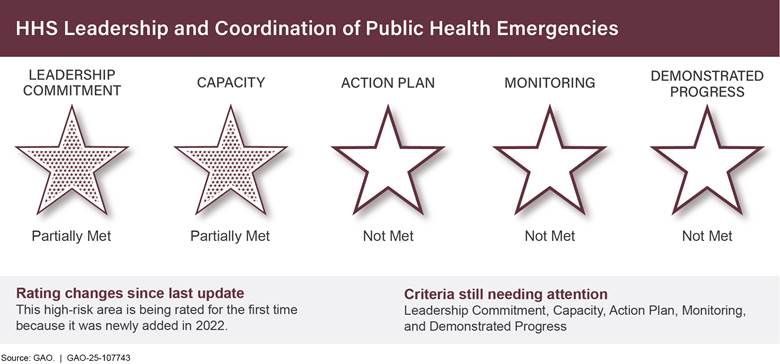 HHS Leadership and Coordination of Public Health Emergencies

LEADERSHIP COMMITMENT

Partially Met

CAPACITY

Partially Met

ACTION PLAN

Not Met

MONITORING

Not Met

DEMONSTRATED PROGRESS

Not Met

Rating changes since last update
This high-risk area is being rated for the first time because it was newly added in 2022.

Criteria still needing attention
Leadership Commitment, Capacity, Action Plan, Monitoring, and Demonstrated Progress

Source: GAO. | GAO-25-107743